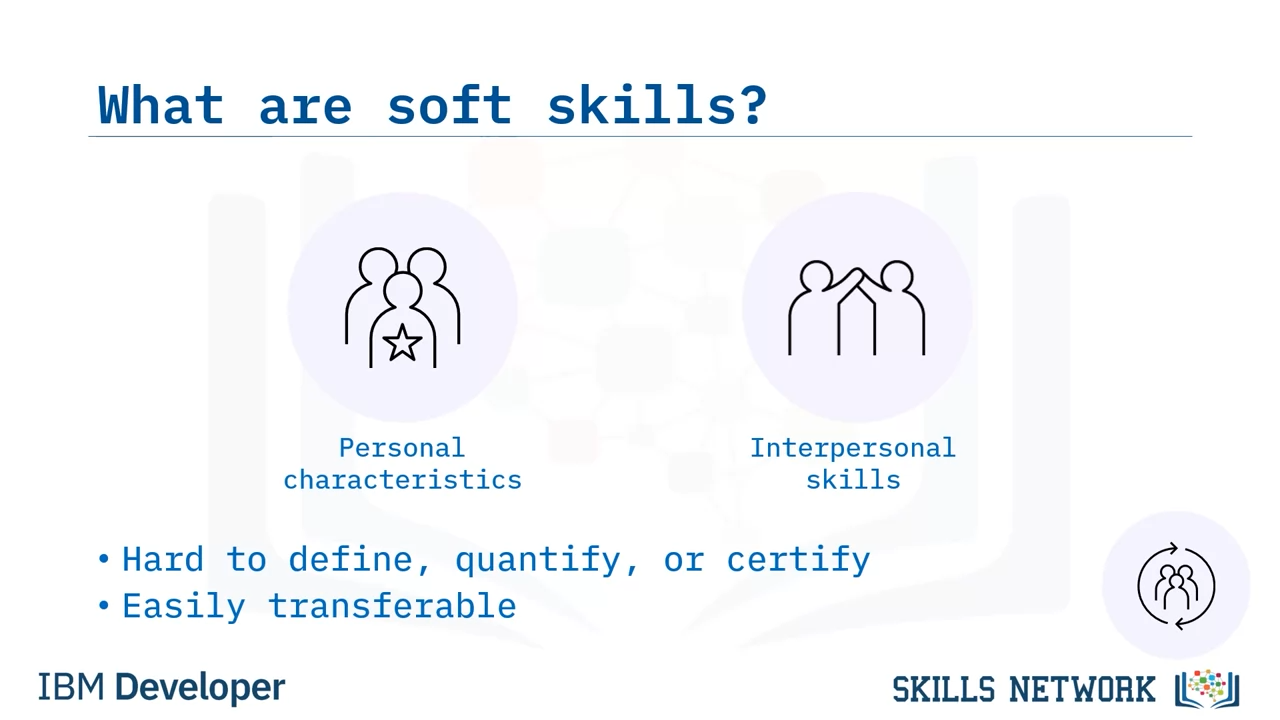 What are soft skills?

Personal characteristics

Interpersonal skills

• Hard to define, quantify, or certify
• Easily transferable

IBM Developer

SKILLS NETWORK